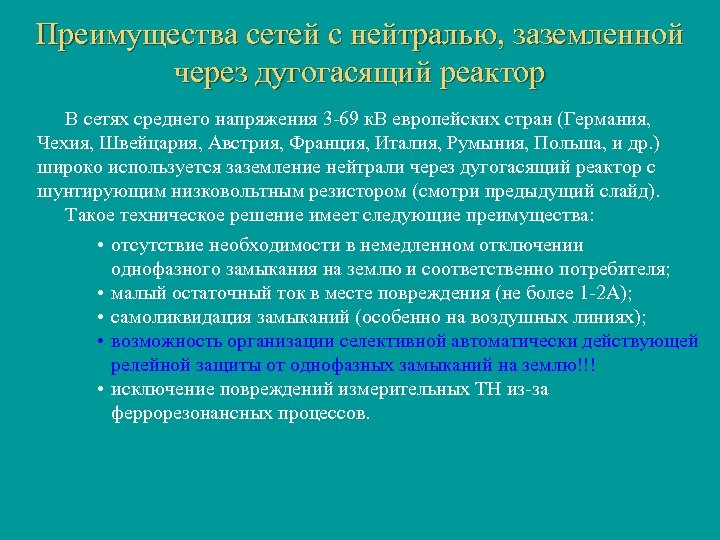 Преимущества сетей с нейтралью, заземленной через дугогасящий реактор

В сетях среднего напряжения 3-69 кВ европейских стран (Германия, Чехия, Швейцария, Австрия, Франция, Италия, Румыния, Польша, и др.) широко используется заземление нейтрали через дугогасящий реактор с шунтирующим низковольтным резистором (смотри предыдущий слайд).

Такое техническое решение имеет следующие преимущества:

• отсутствие необходимости в немедленном отключении однофазного замыкания на землю и соответственно потребителя;
• малый остаточный ток в месте повреждения (не более 1-2А);
• самоликвидация замыканий (особенно на воздушных линиях);
• возможность организации селективной автоматически действующей релейной защиты от однофазных замыканий на землю!!!
• исключение повреждений измерительных ТН из-за феррорезонансных процессов.